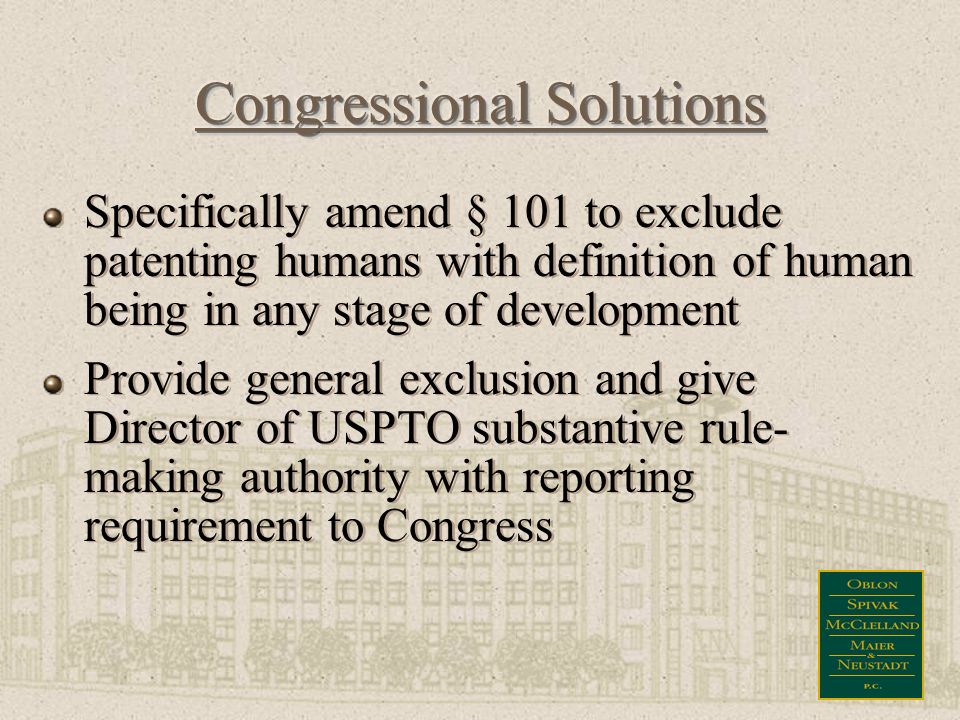 Congressional Solutions

Specifically amend § 101 to exclude patenting humans with definition of human being in any stage of development

Provide general exclusion and give Director of USPTO substantive rule-making authority with reporting requirement to Congress

OBLON
SPIVAK
MCCLELLAND
MAIER
&
NEUSTADT
P.C.